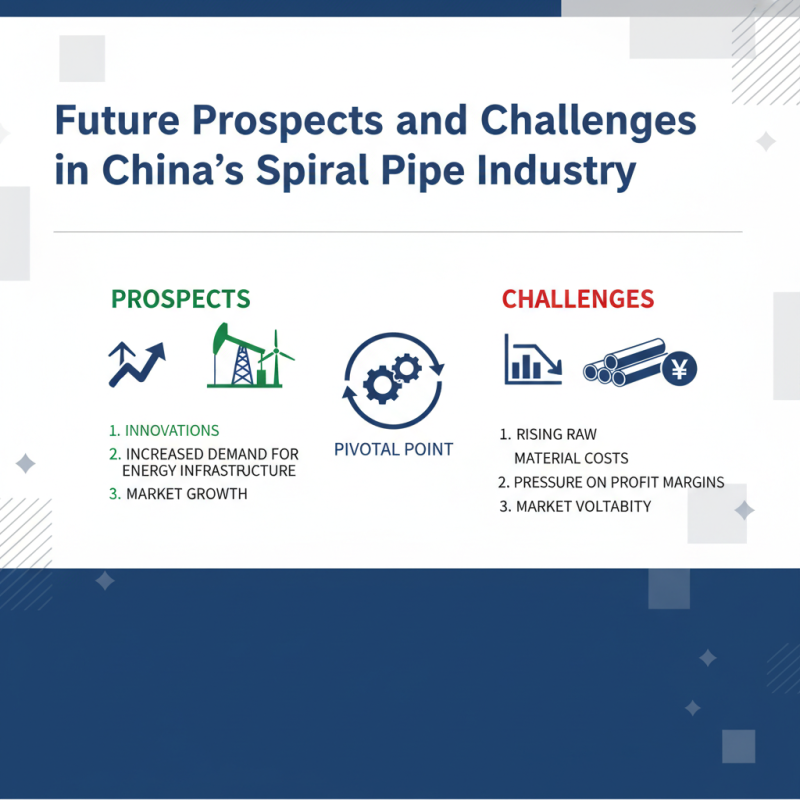 Future Prospects and Challenges in China's Spiral Pipe Industry

PROSPECTS

1. INNOVATIONS
2. INCREASED DEMAND FOR ENERGY INFRASTRUCTURE
3. MARKET GROWTH

PIVOTAL POINT

CHALLENGES

¥

1. RISING RAW MATERIAL COSTS
2. PRESSURE ON PROFIT MARGINS
3. MARKET VOLTABITY